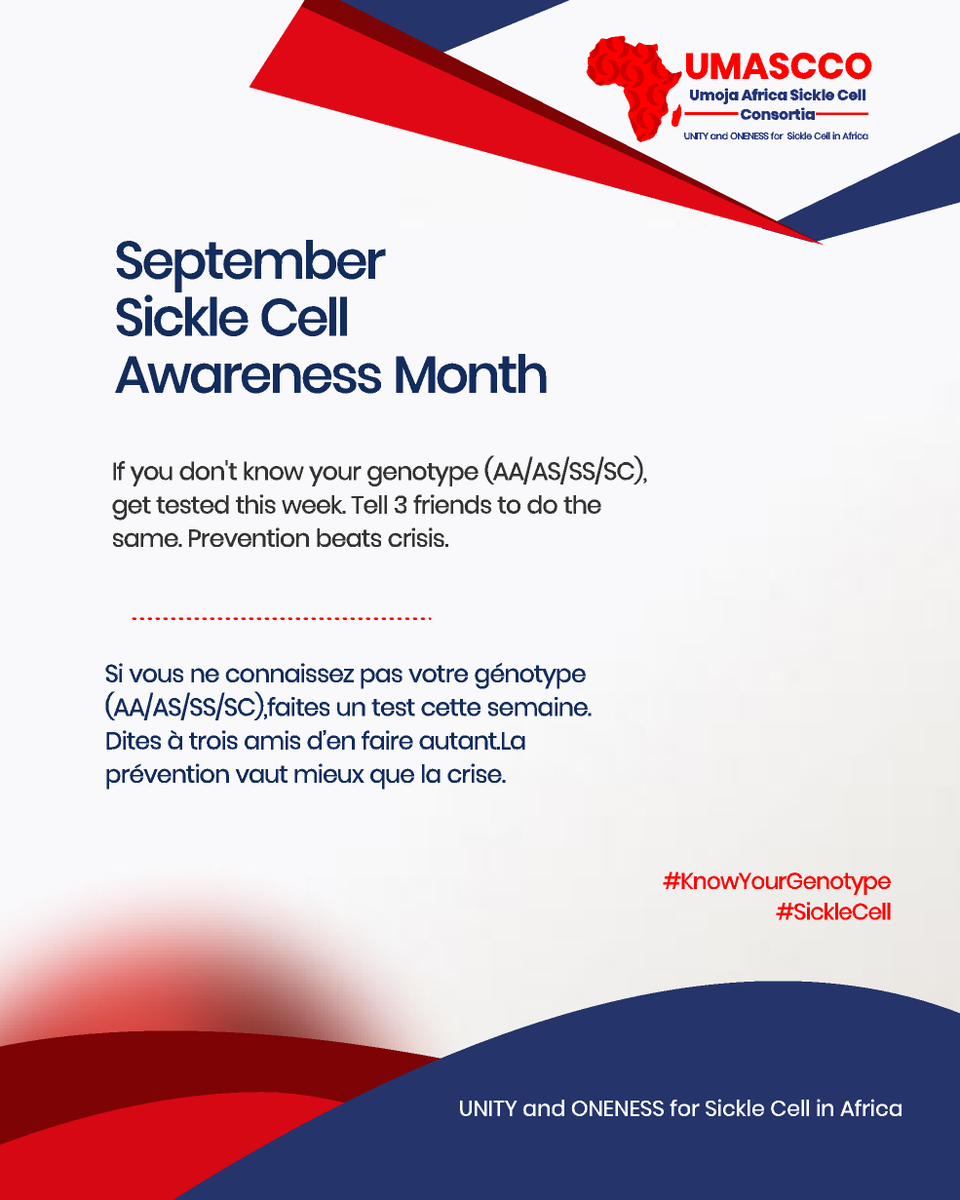 UMASCCO
Umoja Africa Sickle Cell Consortia
UNITY and ONENESS for Sickle Cell in Africa

September Sickle Cell Awareness Month

If you don't know your genotype (AA/AS/SS/SC), get tested this week. Tell 3 friends to do the same. Prevention beats crisis.

Si vous ne connaissez pas votre génotype (AA/AS/SS/SC),faites un test cette semaine. Dites à trois amis d'en faire autant.La prévention vaut mieux que la crise.

#KnowYourGenotype
#SickleCell

UNITY and ONENESS for Sickle Cell in Africa